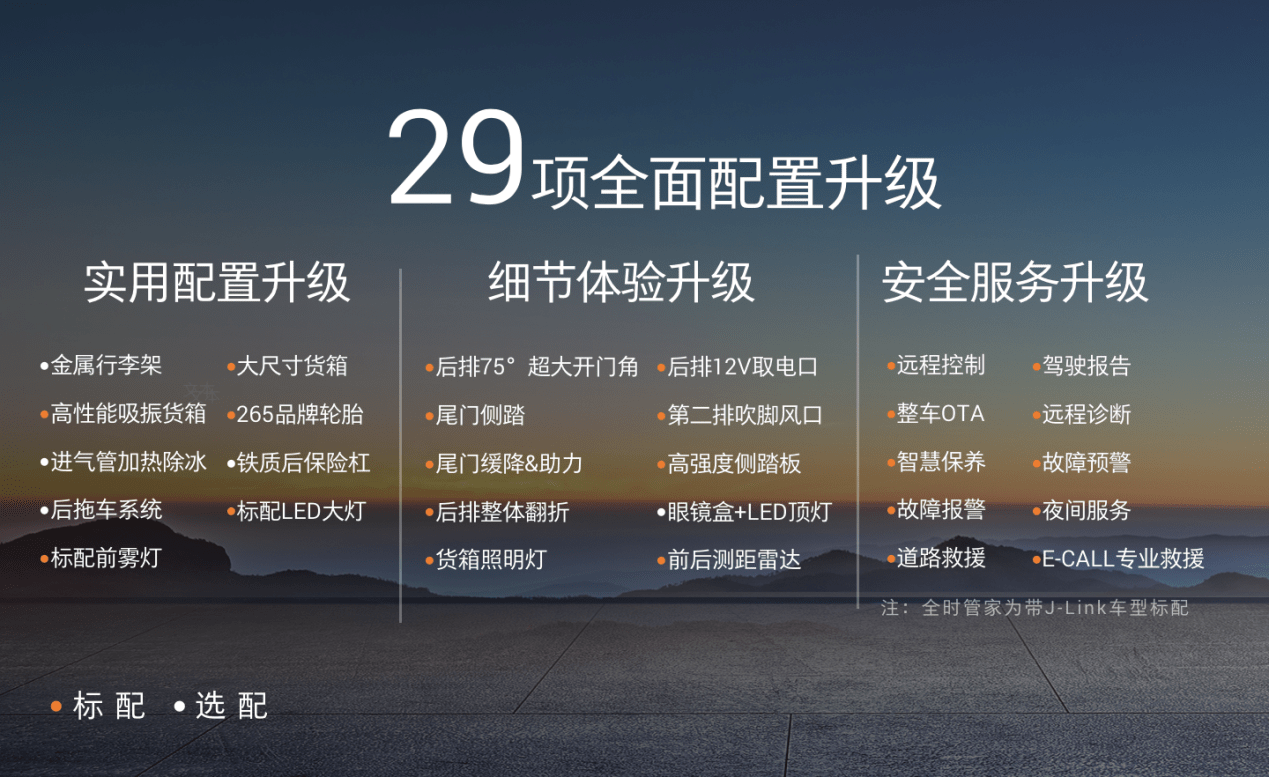 29项全面配置升级

实用配置升级

•金属行李架
•高性能吸振货箱
•进气管加热除冰
•后拖车系统
•标配前雾灯

•大尺寸货箱
•265品牌轮胎
•铁质后保险杠
•标配LED大灯

细节体验升级

•后排75° 超大开门角
•尾门侧踏
•尾门缓降&助力
•后排整体翻折
•货箱照明灯

•后排12V取电口
•第二排吹脚风口
•高强度侧踏板
•眼镜盒+LED顶灯
•前后测距雷达

安全服务升级

•远程控制
•整车OTA
•智慧保养
•故障报警
•道路救援

•驾驶报告
•远程诊断
•故障预警
•夜间服务
•E-CALL专业救援

注：全时管家为带J-Link车型标配

• 标 配 • 选 配